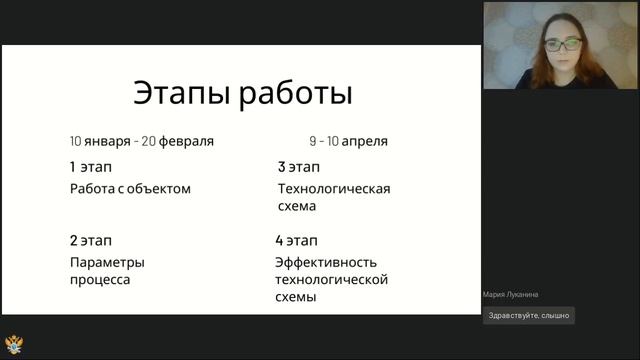 Этапы работы

10 января - 20 февраля

1 этап

Работа с объектом

2 этап

Параметры процесса

9 - 10 апреля

3 этап

Технологическая схема

4 этап

Эффективность технологической схемы

Мария Луканина

Здравствуйте, слышно